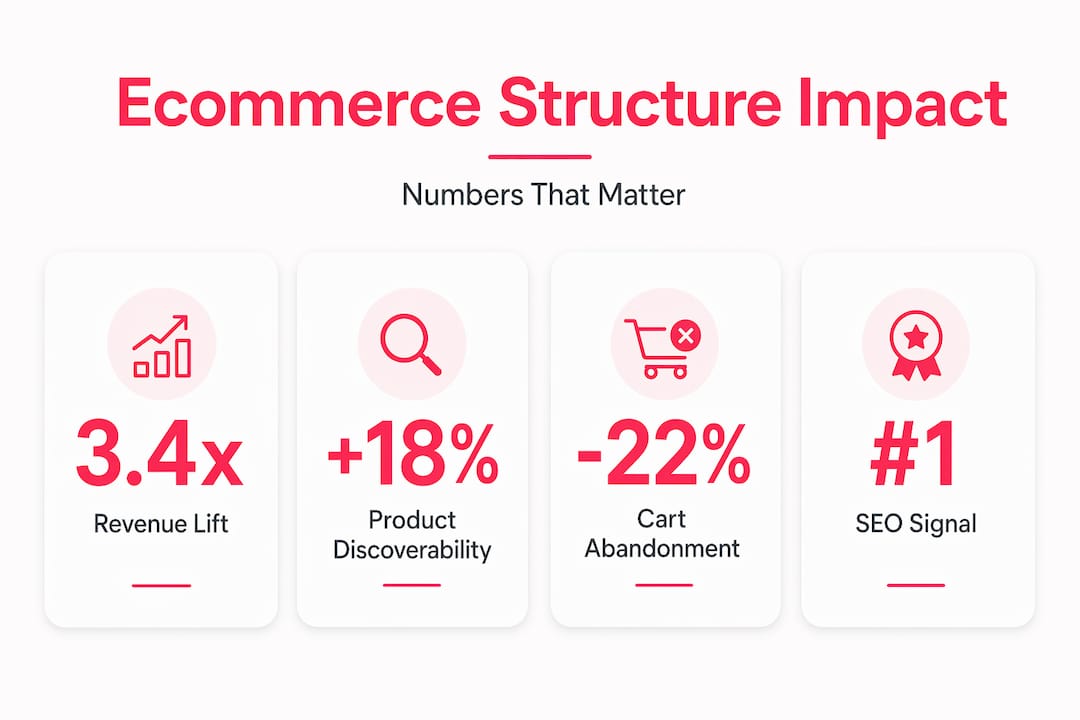 Ecommerce Structure Impact

Numbers That Matter

3.4x

Revenue Lift

+18%

Product Discoverability

-22%

Cart Abandonment

#1

SEO Signal